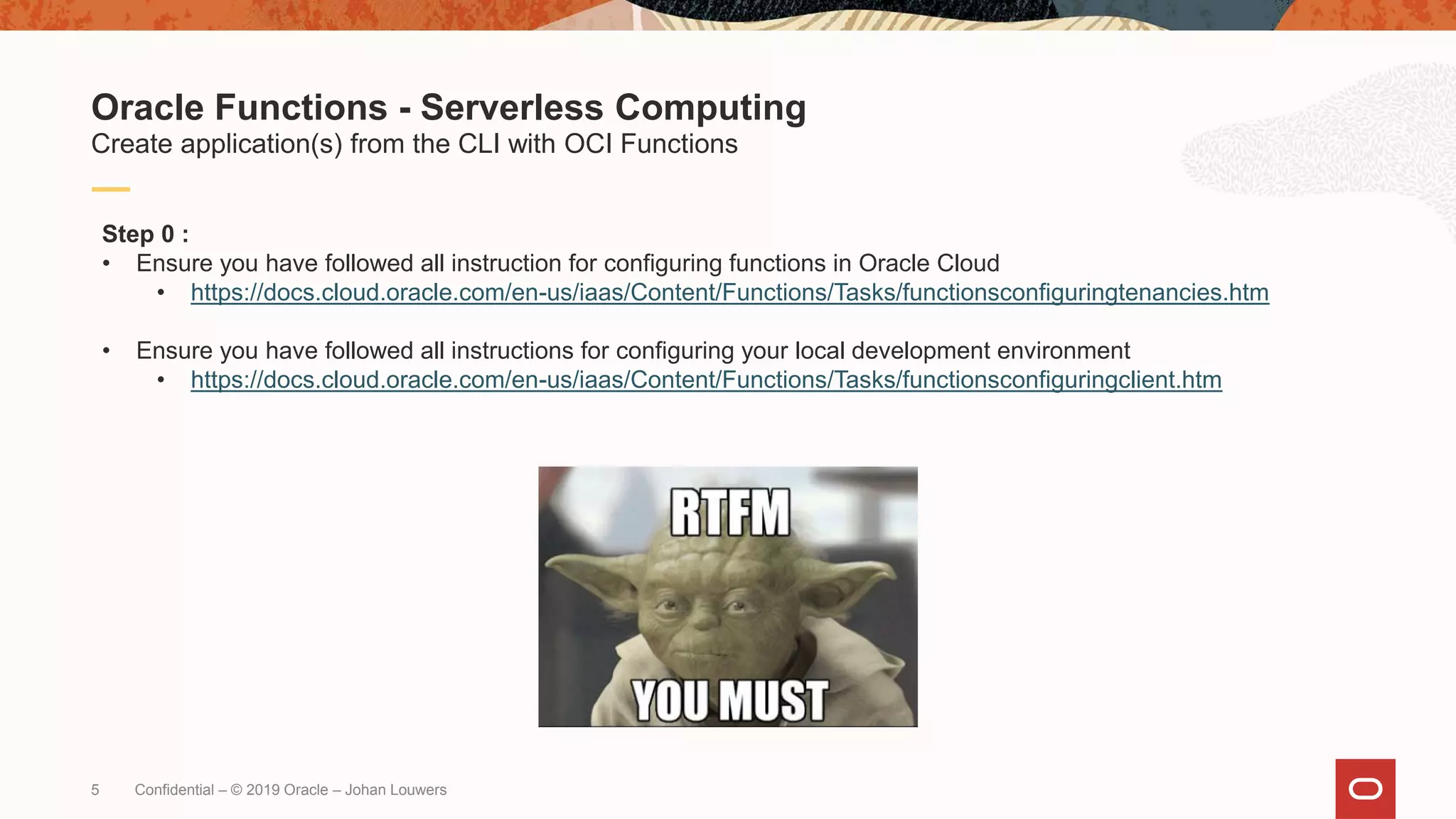 Oracle Functions - Serverless Computing
Create application(s) from the CLI with OCI Functions

Step 0 :
• Ensure you have followed all instruction for configuring functions in Oracle Cloud
  • https://docs.cloud.oracle.com/en-us/iaas/Content/Functions/Tasks/functionsconfiguringtenancies.htm

• Ensure you have followed all instructions for configuring your local development environment
  • https://docs.cloud.oracle.com/en-us/iaas/Content/Functions/Tasks/functionsconfiguringclient.htm

RTFM
YOU MUST

5 Confidential – © 2019 Oracle – Johan Louwers